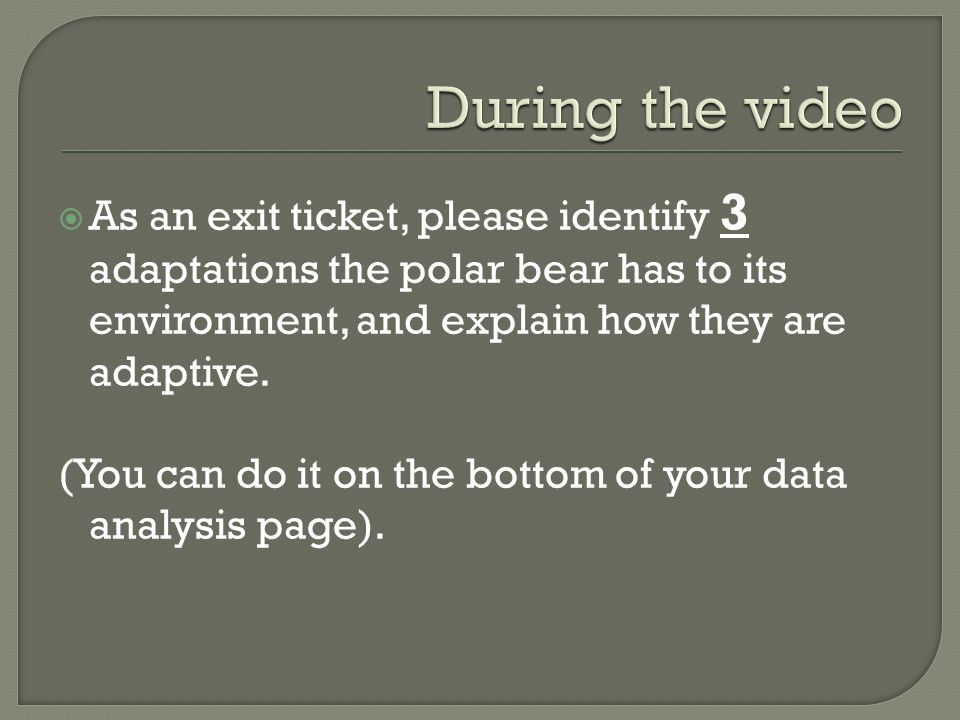 During the video

As an exit ticket, please identify 3 adaptations the polar bear has to its environment, and explain how they are adaptive.

(You can do it on the bottom of your data analysis page).